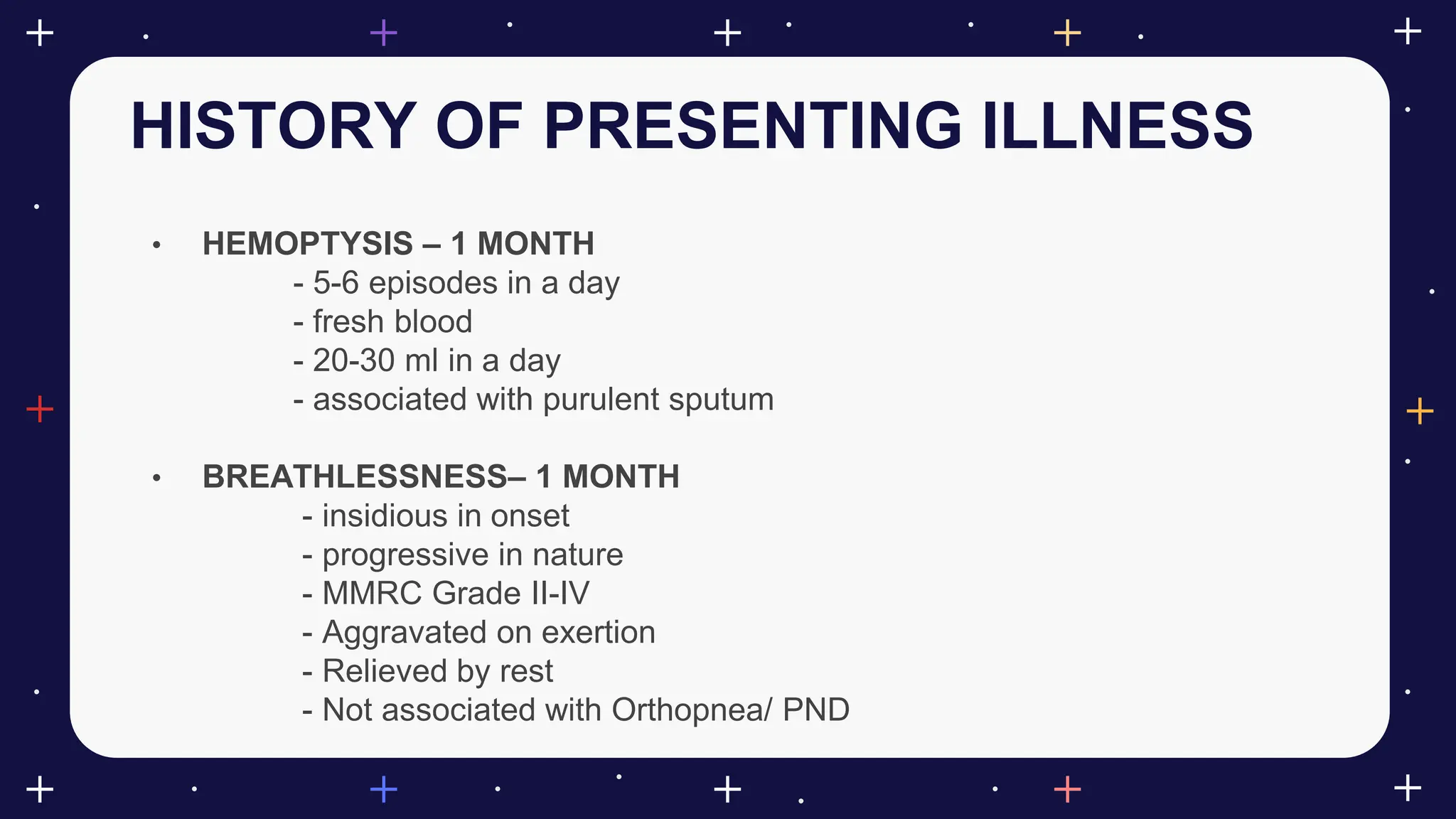 HISTORY OF PRESENTING ILLNESS

• HEMOPTYSIS – 1 MONTH
- 5-6 episodes in a day
- fresh blood
- 20-30 ml in a day
- associated with purulent sputum

• BREATHLESSNESS– 1 MONTH
- insidious in onset
- progressive in nature
- MMRC Grade II-IV
- Aggravated on exertion
- Relieved by rest
- Not associated with Orthopnea/ PND